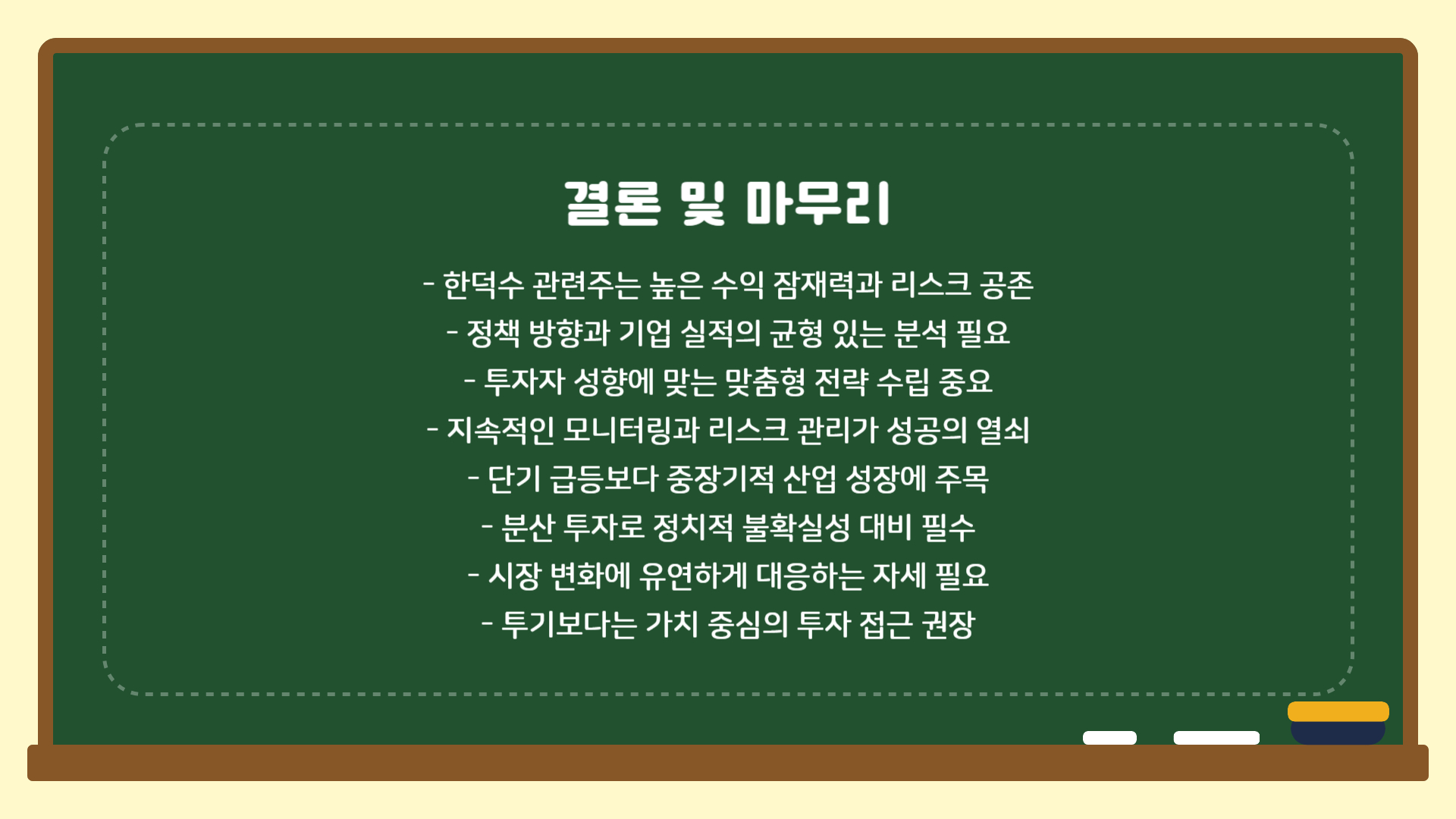 결론 및 마무리

- 한덕수 관련주는 높은 수익 잠재력과 리스크 공존
- 정책 방향과 기업 실적의 균형 있는 분석 필요
- 투자자 성향에 맞는 맞춤형 전략 수립 중요
- 지속적인 모니터링과 리스크 관리가 성공의 열쇠
- 단기 급등보다 중장기적 산업 성장에 주목
- 분산 투자로 정치적 불확실성 대비 필수
- 시장 변화에 유연하게 대응하는 자세 필요
- 투기보다는 가치 중심의 투자 접근 권장